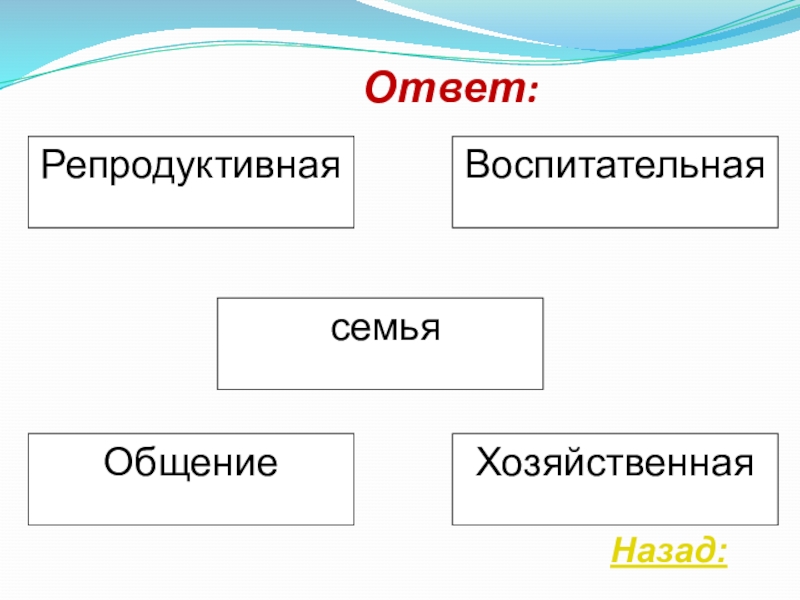 Ответ:

Репродуктивная

Воспитательная

семья

Общение

Хозяйственная

Назад: